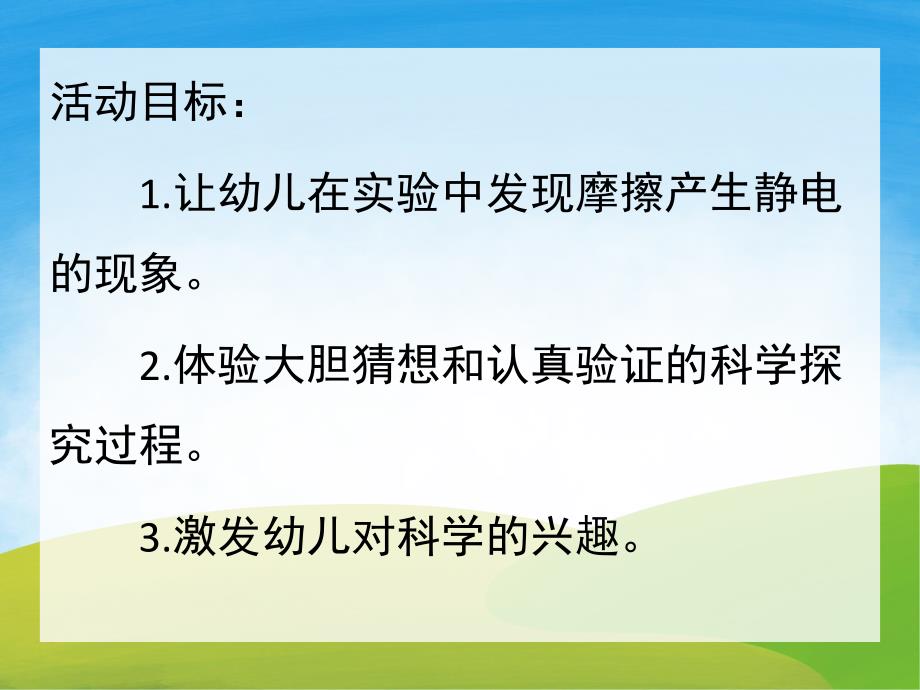 活动目标：

1.让幼儿在实验中发现摩擦产生静电的现象。

2.体验大胆猜想和认真验证的科学探究过程。

3.激发幼儿对科学的兴趣。